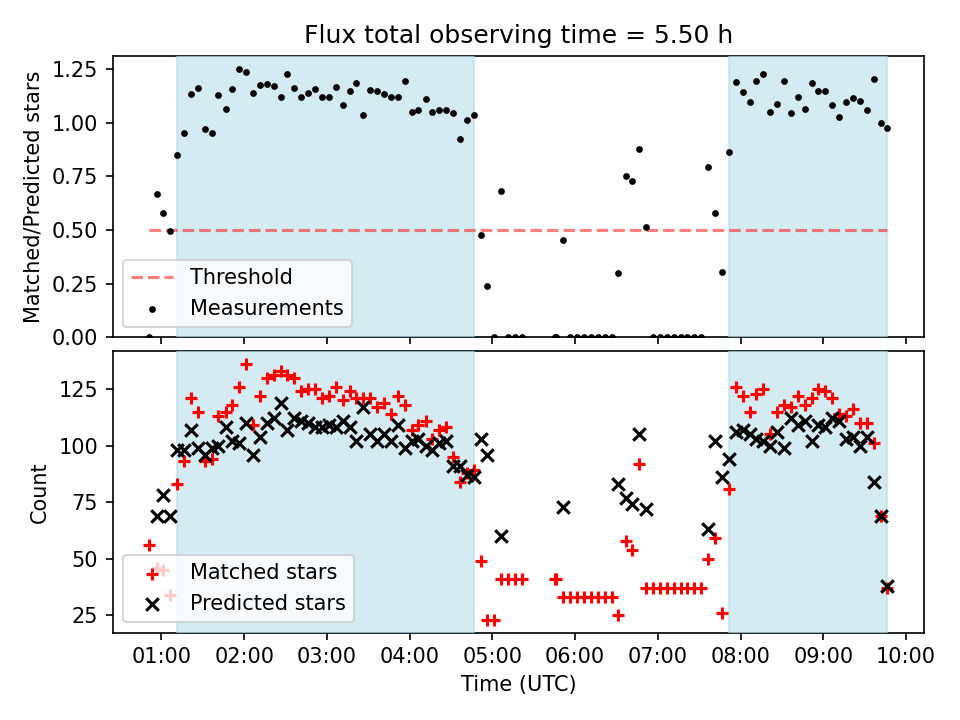 Flux total observing time = 5.50 h

Matched/Predicted stars

1.25
1.00
0.75
0.50
0.25
0.00

Threshold
Measurements

Count

125
100
75
50
25

Matched stars
Predicted stars

01:00 02:00 03:00 04:00 05:00 06:00 07:00 08:00 09:00 10:00

Time (UTC)